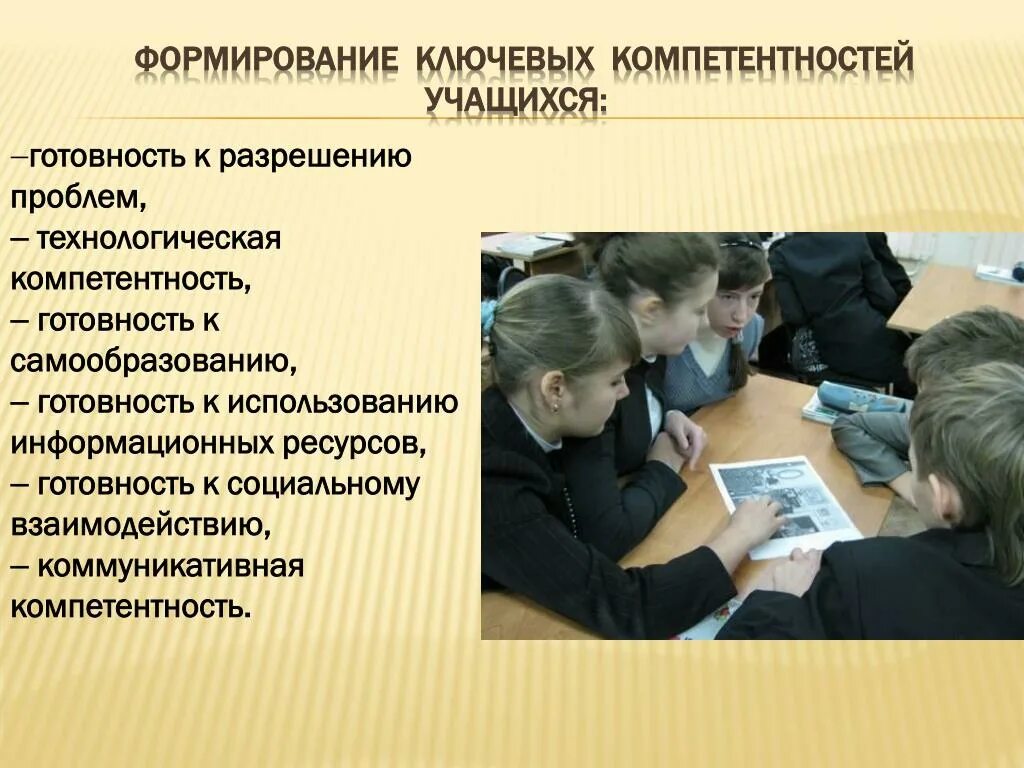 ФОРМИРОВАНИЕ КЛЮЧЕВЫХ КОМПЕТЕНТНОСТЕЙ УЧАЩИХСЯ:

–готовность к разрешению проблем,
– технологическая компетентность,
– готовность к самообразованию,
– готовность к использованию информационных ресурсов,
– готовность к социальному взаимодействию,
– коммуникативная компетентность.